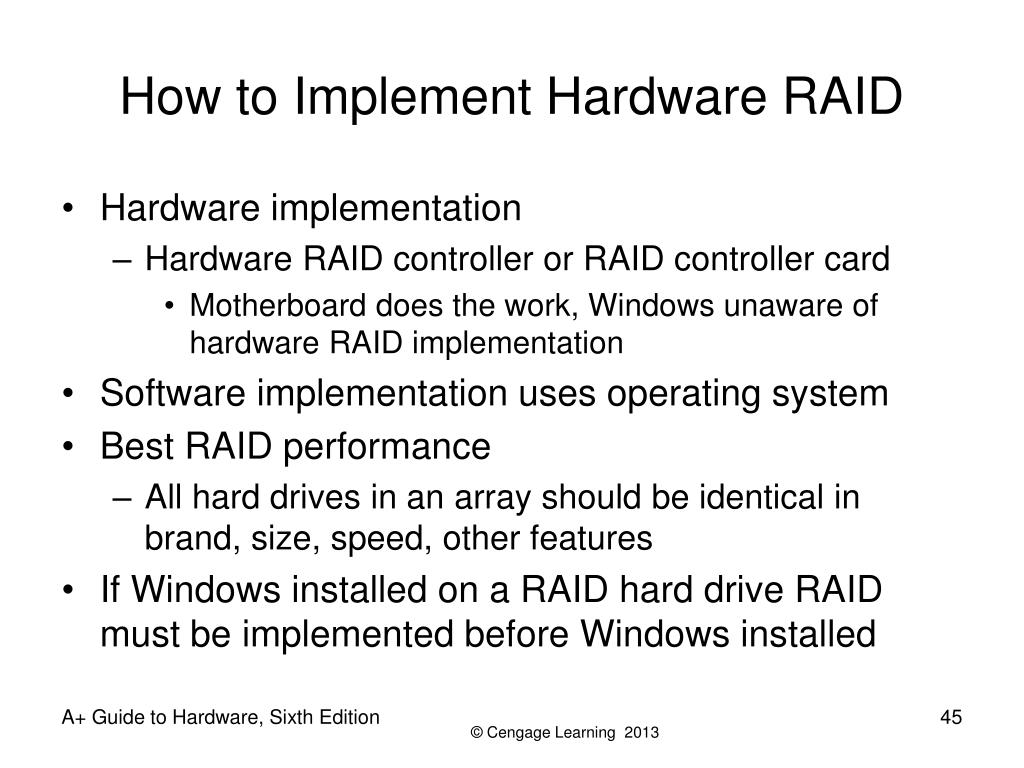 How to Implement Hardware RAID

• Hardware implementation
– Hardware RAID controller or RAID controller card
• Motherboard does the work, Windows unaware of hardware RAID implementation
• Software implementation uses operating system
• Best RAID performance
– All hard drives in an array should be identical in brand, size, speed, other features
• If Windows installed on a RAID hard drive RAID must be implemented before Windows installed

A+ Guide to Hardware, Sixth Edition

© Cengage Learning 2013

45